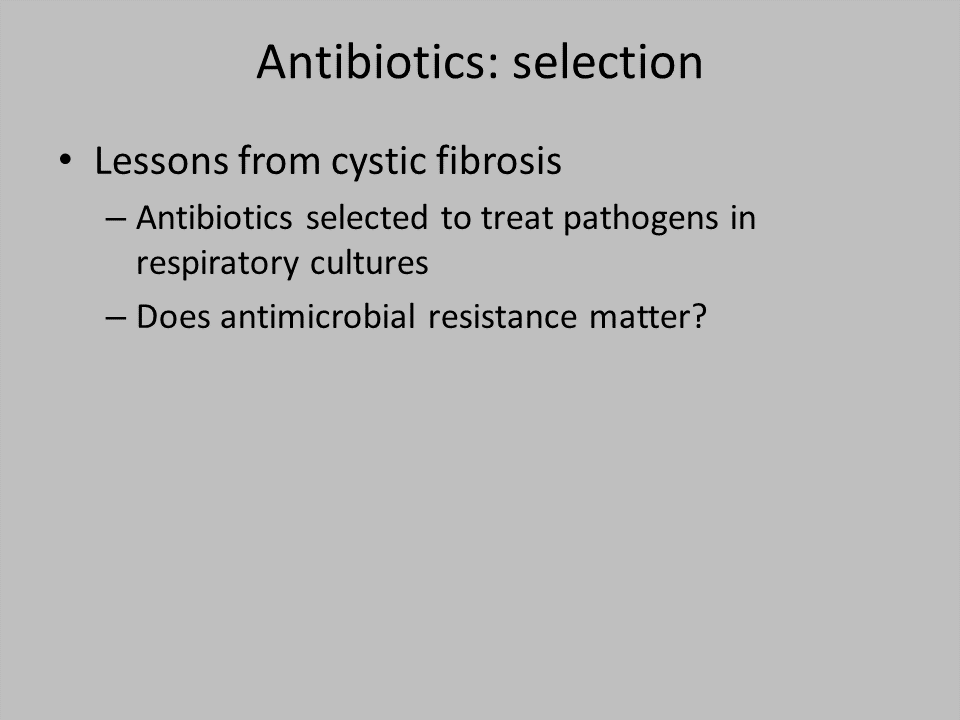 Antibiotics: selection

• Lessons from cystic fibrosis
– Antibiotics selected to treat pathogens in respiratory cultures
– Does antimicrobial resistance matter?